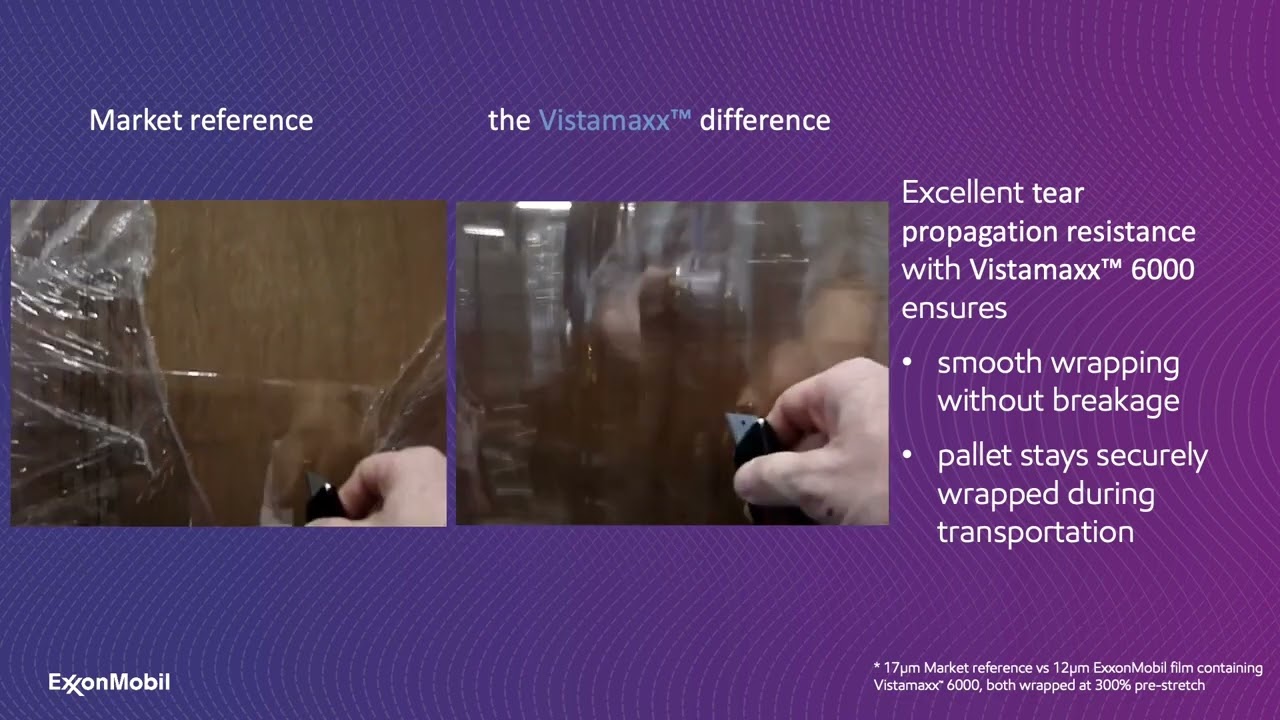 Market reference

the Vistamaxx™ difference

Excellent tear propagation resistance with Vistamaxx™ 6000 ensures

• smooth wrapping without breakage

• pallet stays securely wrapped during transportation

ExxonMobil

* 17µm Market reference vs 12µm ExxonMobil film containing Vistamaxx™ 6000, both wrapped at 300% pre-stretch